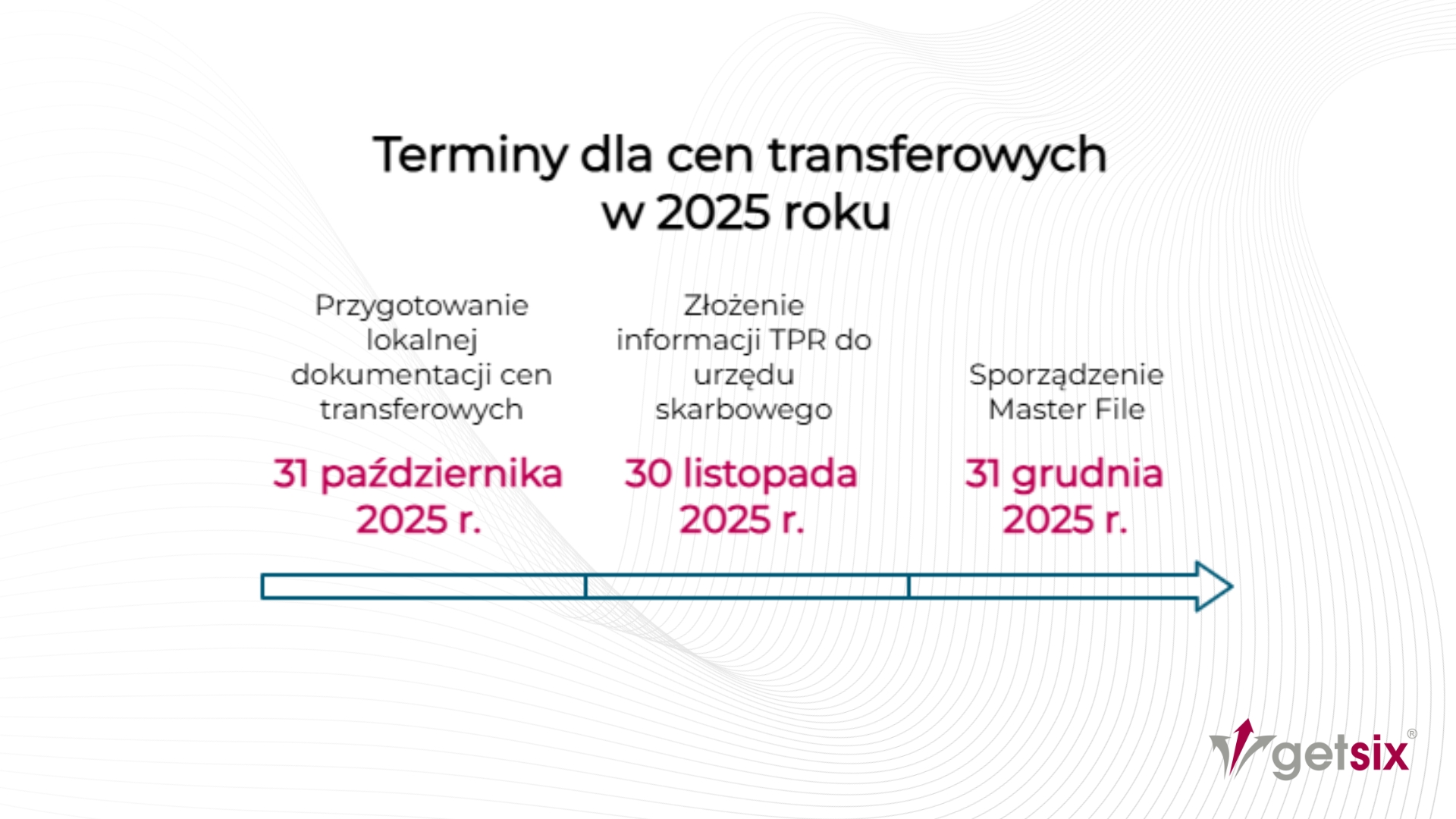 Terminy dla cen transferowych w 2025 roku

Przygotowanie lokalnej dokumentacji cen transferowych

31 października 2025 r.

Złożenie informacji TPR do urzędu skarbowego

30 listopada 2025 r.

Sporządzenie Master File

31 grudnia 2025 r.

getsix®